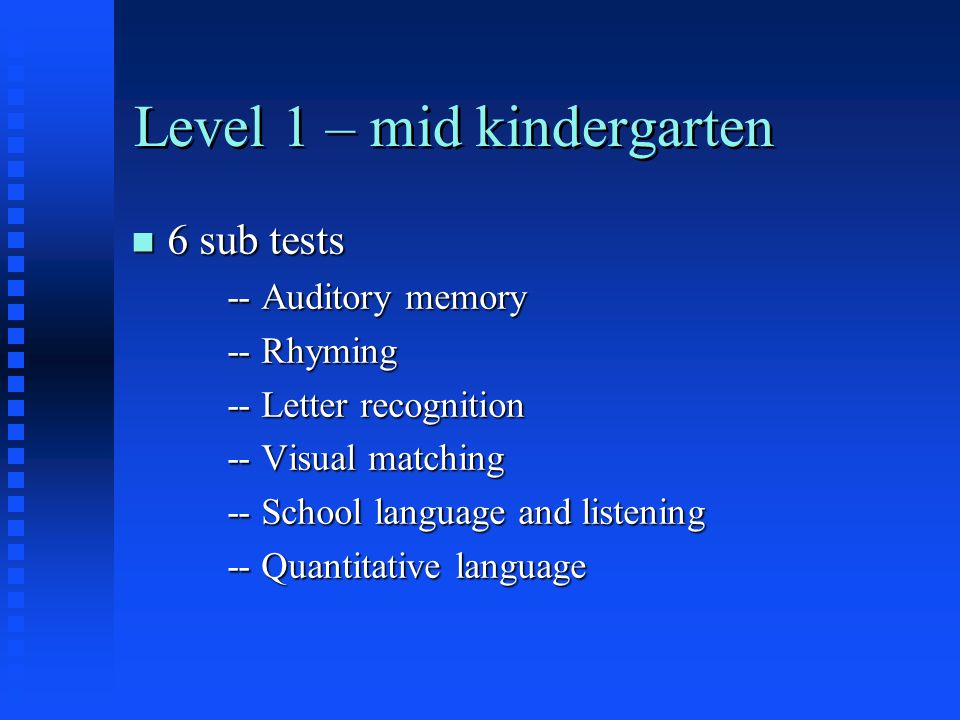 Level 1 – mid kindergarten

6 sub tests

-- Auditory memory

-- Rhyming

-- Letter recognition

-- Visual matching

-- School language and listening

-- Quantitative language